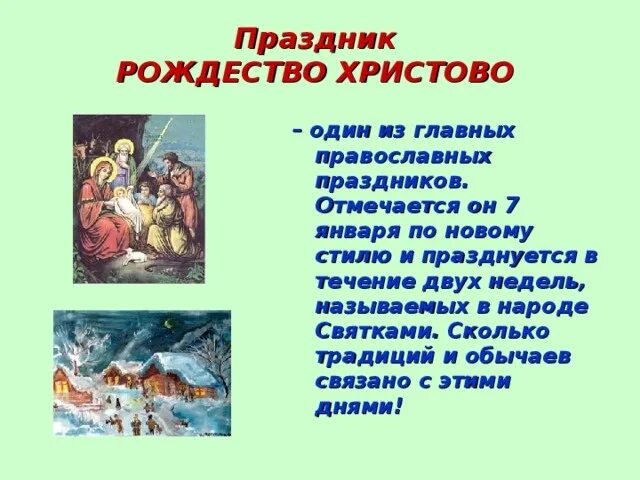 Праздник
РОЖДЕСТВО ХРИСТОВО

– один из главных православных праздников. Отмечается он 7 января по новому стилю и празднуется в течение двух недель, называемых в народе Святками. Сколько традиций и обычаев связано с этими днями!